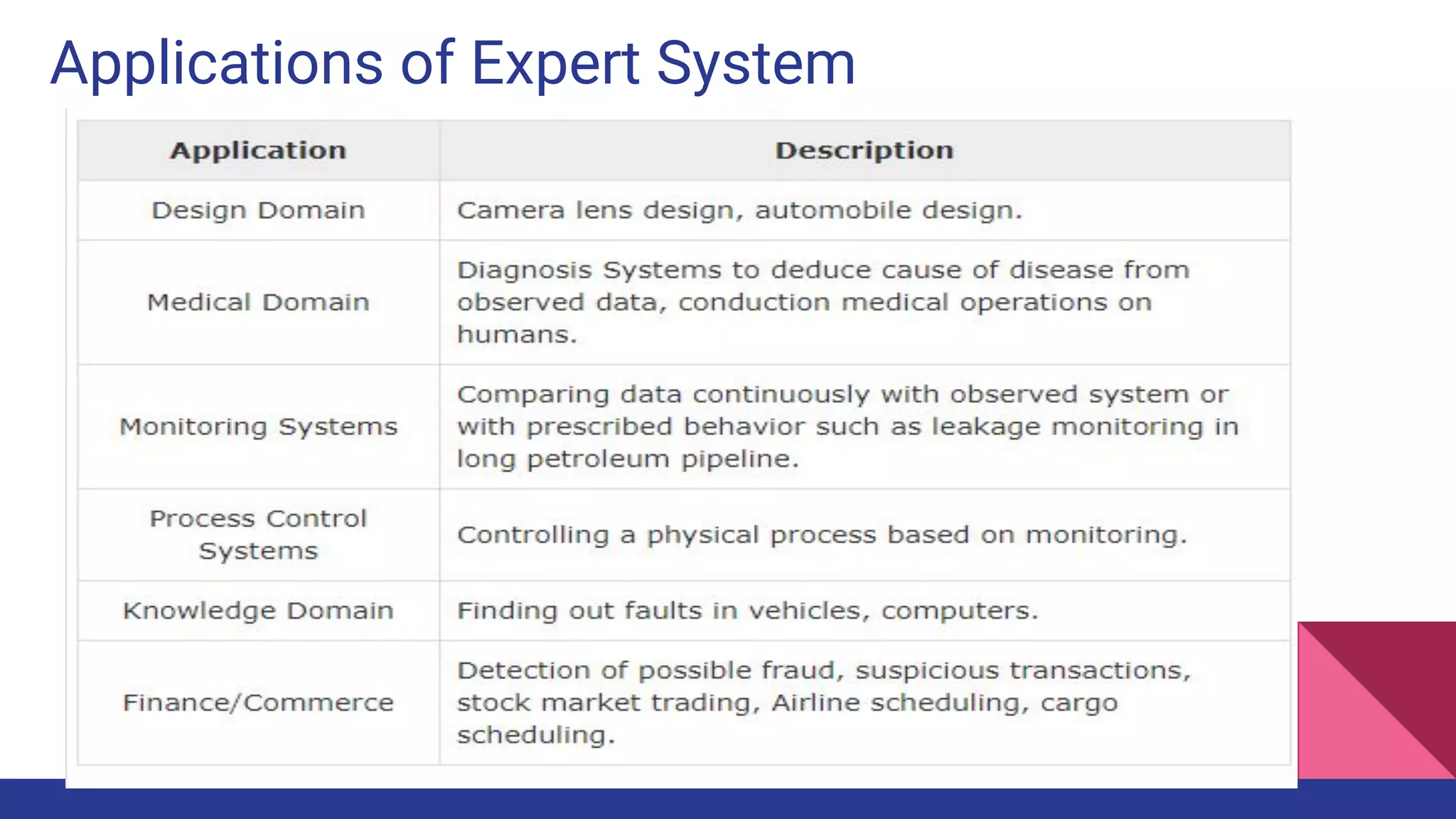 Applications of Expert System

| Application | Description |
|---|---|
| Design Domain | Camera lens design, automobile design. |
| Medical Domain | Diagnosis Systems to deduce cause of disease from observed data, conduction medical operations on humans. |
| Monitoring Systems | Comparing data continuously with observed system or with prescribed behavior such as leakage monitoring in long petroleum pipeline. |
| Process Control Systems | Controlling a physical process based on monitoring. |
| Knowledge Domain | Finding out faults in vehicles, computers. |
| Finance/Commerce | Detection of possible fraud, suspicious transactions, stock market trading, Airline scheduling, cargo scheduling. |